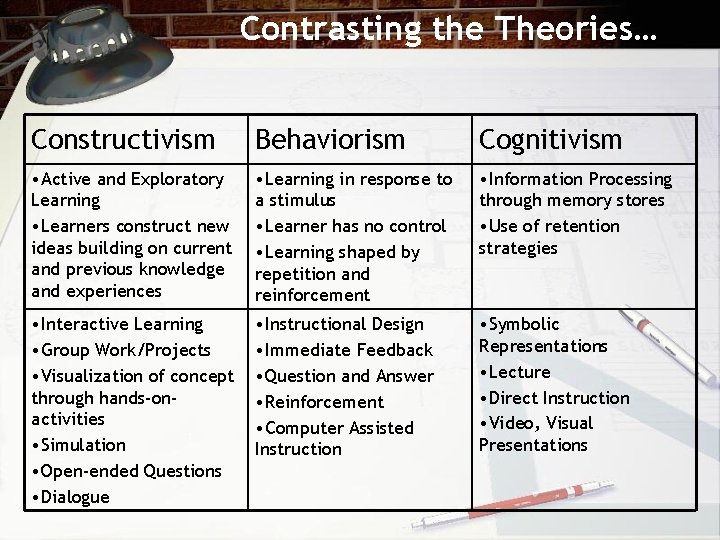 Contrasting the Theories…

| Constructivism | Behaviorism | Cognitivism |
|---|---|---|
| •Active and Exploratory Learning •Learners construct new ideas building on current and previous knowledge and experiences | •Learning in response to a stimulus •Learner has no control •Learning shaped by repetition and reinforcement | •Information Processing through memory stores •Use of retention strategies |
| •Interactive Learning •Group Work/Projects •Visualization of concept through hands-on-activities •Simulation •Open-ended Questions •Dialogue | •Instructional Design •Immediate Feedback •Question and Answer •Reinforcement •Computer Assisted Instruction | •Symbolic Representations •Lecture •Direct Instruction •Video, Visual Presentations |